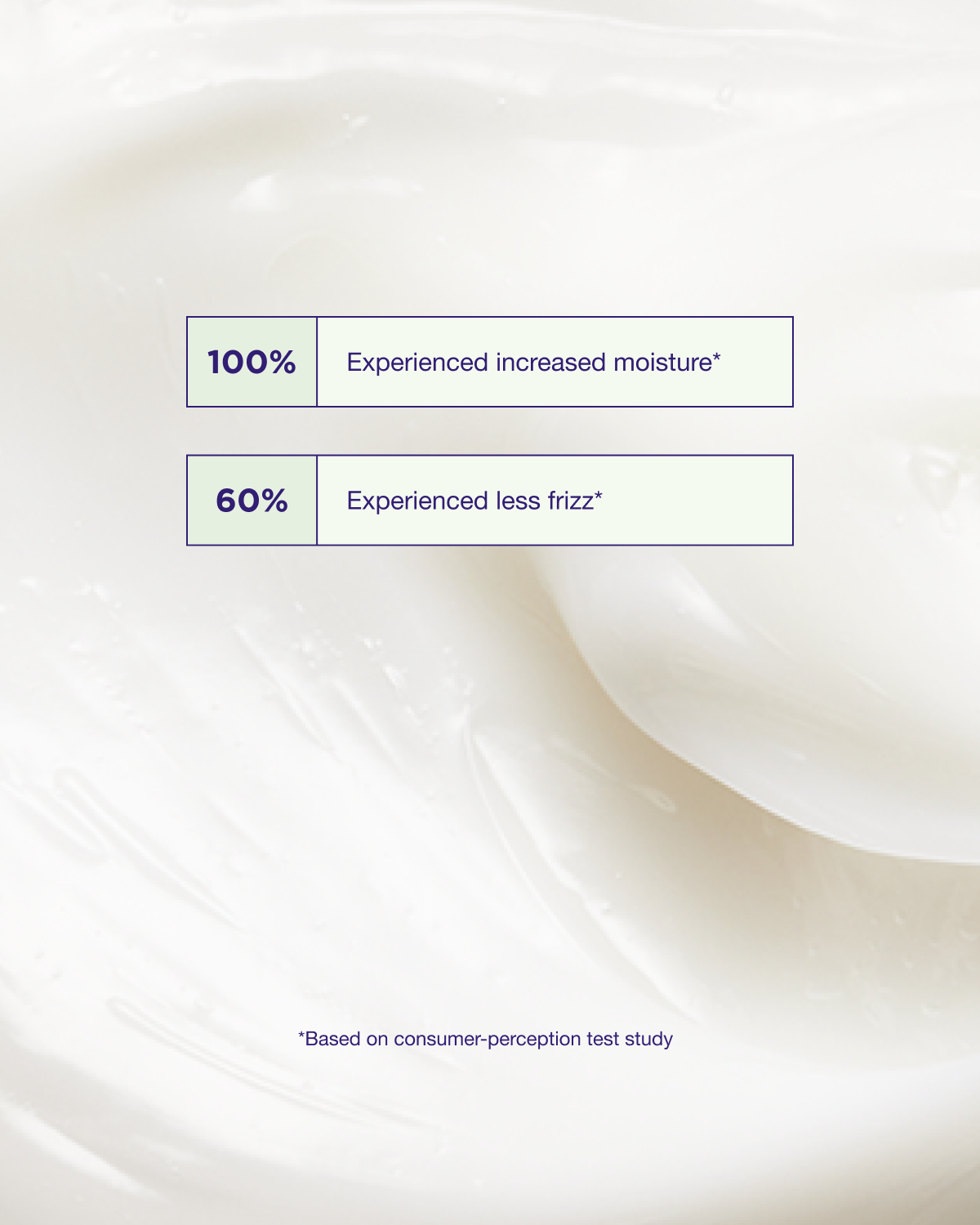 100% Experienced increased moisture*

60% Experienced less frizz*

*Based on consumer-perception test study